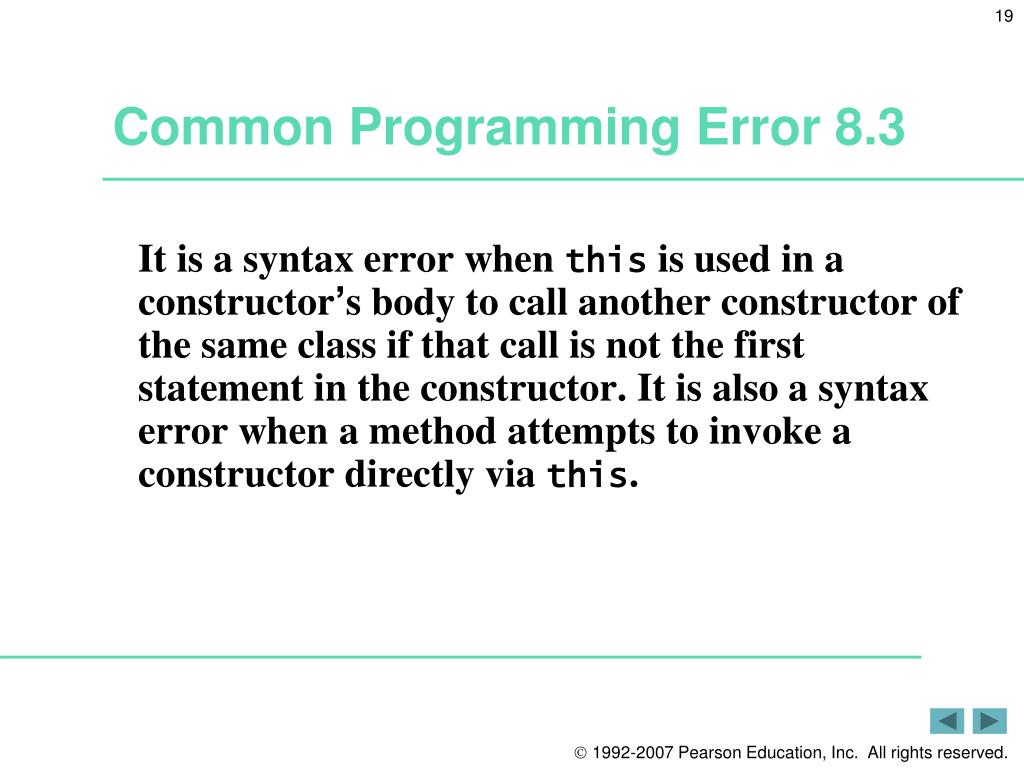 19

Common Programming Error 8.3

It is a syntax error when this is used in a constructor's body to call another constructor of the same class if that call is not the first statement in the constructor. It is also a syntax error when a method attempts to invoke a constructor directly via this.

© 1992-2007 Pearson Education, Inc. All rights reserved.